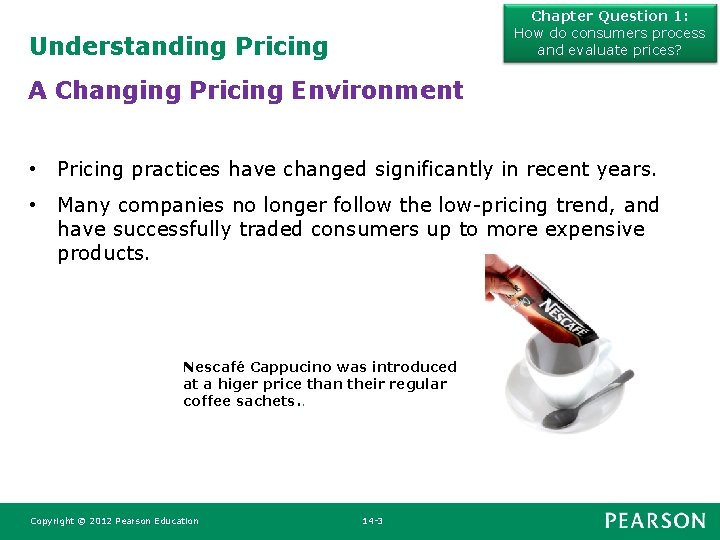 Chapter Question 1:
How do consumers process and evaluate prices?

Understanding Pricing

A Changing Pricing Environment

• Pricing practices have changed significantly in recent years.

• Many companies no longer follow the low-pricing trend, and have successfully traded consumers up to more expensive products.

NESCAFÉ

Nescafé Cappucino was introduced at a higer price than their regular coffee sachets..

Copyright © 2012 Pearson Education

14-3

PEARSON